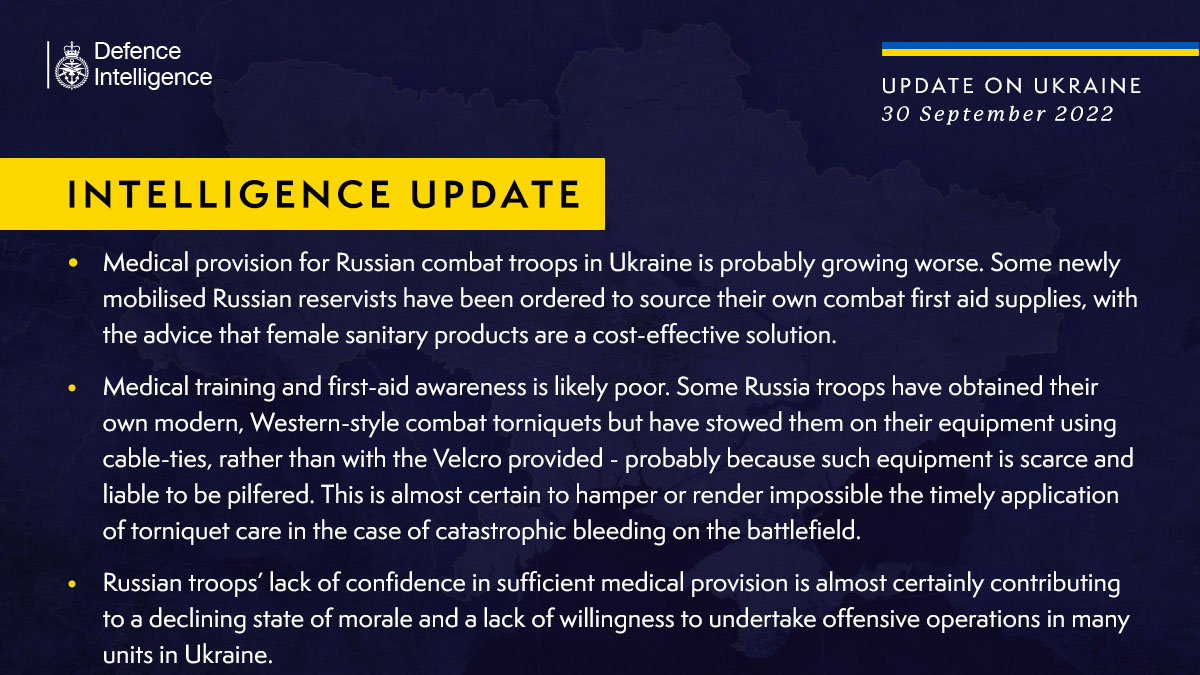 Defence Intelligence

UPDATE ON UKRAINE
30 September 2022

INTELLIGENCE UPDATE

• Medical provision for Russian combat troops in Ukraine is probably growing worse. Some newly mobilised Russian reservists have been ordered to source their own combat first aid supplies, with the advice that female sanitary products are a cost-effective solution.

• Medical training and first-aid awareness is likely poor. Some Russia troops have obtained their own modern, Western-style combat torniquets but have stowed them on their equipment using cable-ties, rather than with the Velcro provided - probably because such equipment is scarce and liable to be pilfered. This is almost certain to hamper or render impossible the timely application of torniquet care in the case of catastrophic bleeding on the battlefield.

• Russian troops' lack of confidence in sufficient medical provision is almost certainly contributing to a declining state of morale and a lack of willingness to undertake offensive operations in many units in Ukraine.